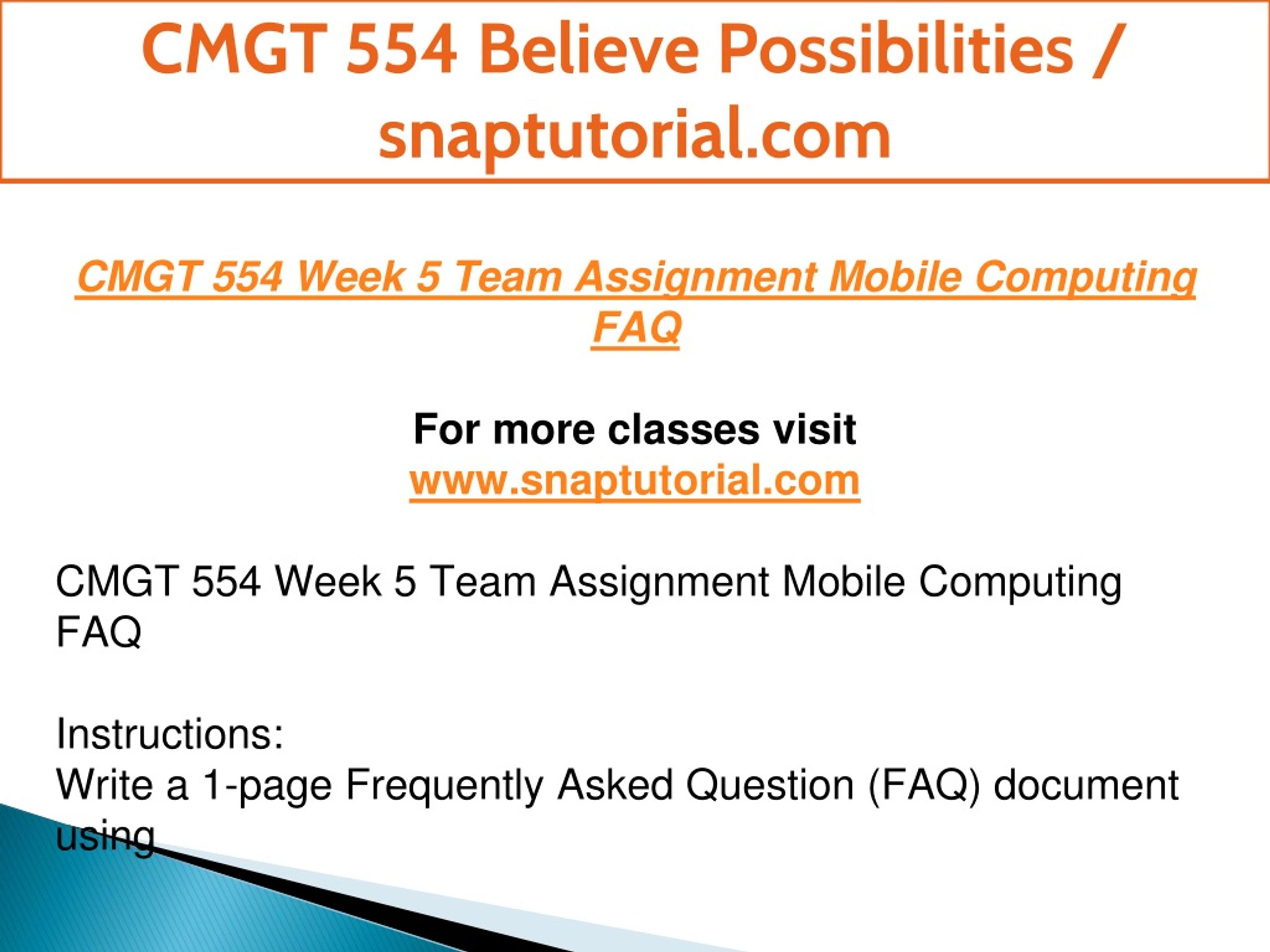 CMGT 554 Believe Possibilities / snaptutorial.com

CMGT 554 Week 5 Team Assignment Mobile Computing FAQ

For more classes visit
www.snaptutorial.com

CMGT 554 Week 5 Team Assignment Mobile Computing FAQ

Instructions:
Write a 1-page Frequently Asked Question (FAQ) document using